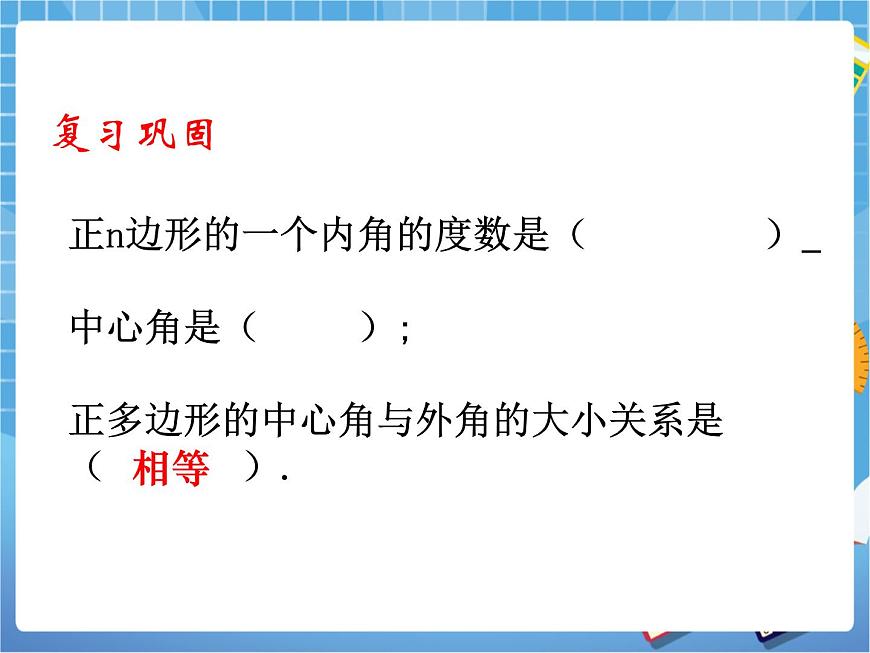 复习巩固

正n边形的一个内角的度数是（　　　　）_

中心角是（　　）；

正多边形的中心角与外角的大小关系是（ 相等 ）.